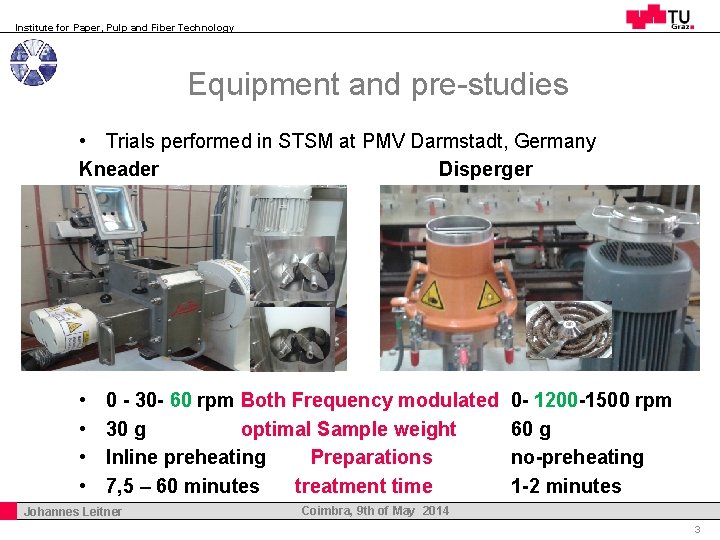 Institute for Paper, Pulp and Fiber Technology

TU Graz

Equipment and pre-studies

• Trials performed in STSM at PMV Darmstadt, Germany

Kneader

Disperger

• 0 - 30- 60 rpm Both Frequency modulated 0- 1200-1500 rpm
• 30 g optimal Sample weight 60 g
• Inline preheating Preparations no-preheating
• 7,5 – 60 minutes treatment time 1-2 minutes

Johannes Leitner

Coimbra, 9th of May 2014

3